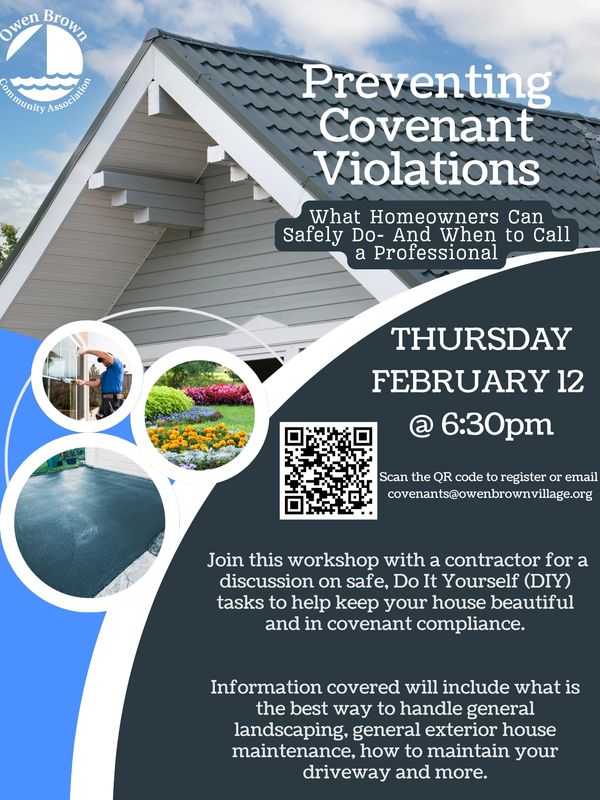 Owen Brown Community Association

Preventing Covenant Violations

What Homeowners Can Safely Do- And When to Call a Professional

THURSDAY FEBRUARY 12 @ 6:30pm

Scan the QR code to register or email covenants@owenbrownvillage.org

Join this workshop with a contractor for a discussion on safe, Do It Yourself (DIY) tasks to help keep your house beautiful and in covenant compliance.

Information covered will include what is the best way to handle general landscaping, general exterior house maintenance, how to maintain your driveway and more.